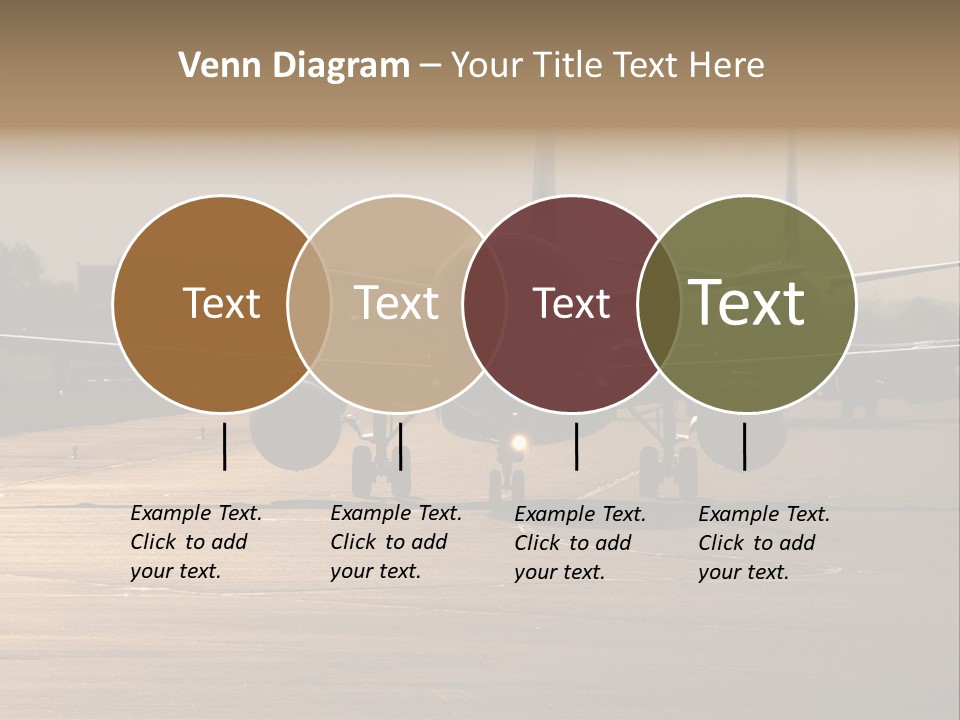 Venn Diagram – Your Title Text Here

Text

Text

Text

Text

Example Text. Click to add your text.

Example Text. Click to add your text.

Example Text. Click to add your text.

Example Text. Click to add your text.